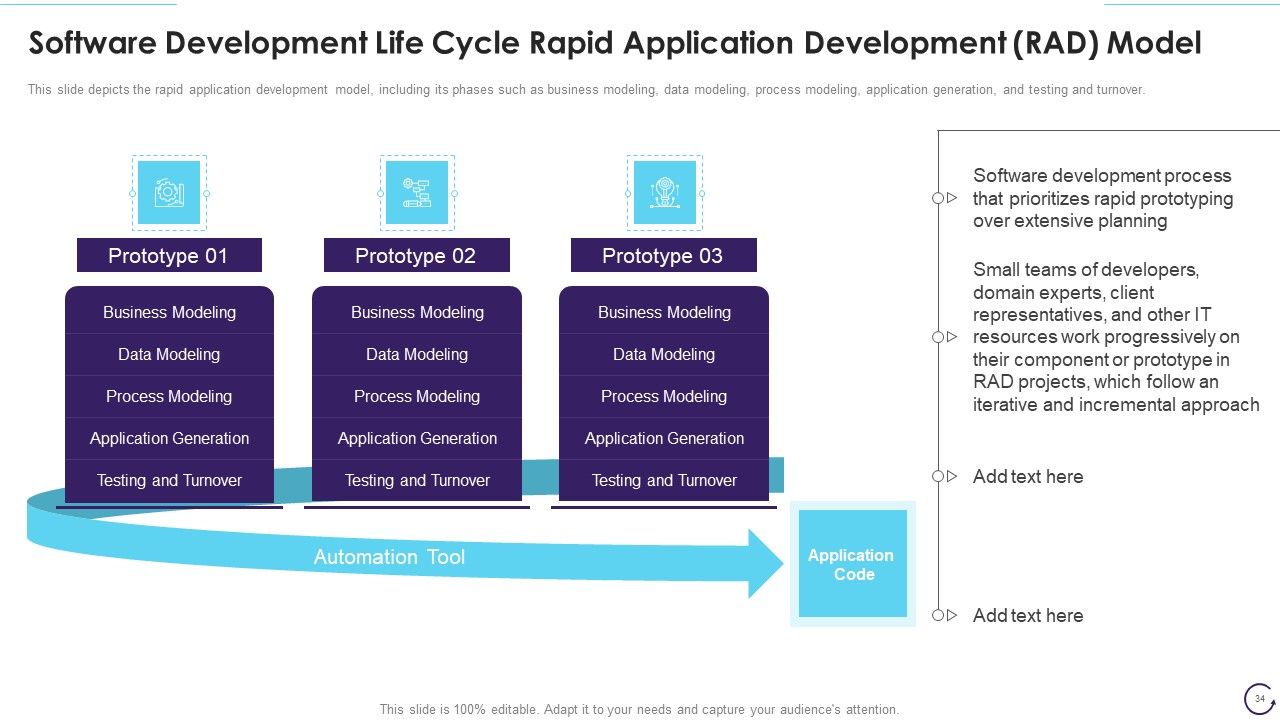 Software Development Life Cycle Rapid Application Development (RAD) Model

This slide depicts the rapid application development model, including its phases such as business modeling, data modeling, process modeling, application generation, and testing and turnover.

Prototype 01

Business Modeling
Data Modeling
Process Modeling
Application Generation
Testing and Turnover

Prototype 02

Business Modeling
Data Modeling
Process Modeling
Application Generation
Testing and Turnover

Prototype 03

Business Modeling
Data Modeling
Process Modeling
Application Generation
Testing and Turnover

Automation Tool

Application Code

Software development process that prioritizes rapid prototyping over extensive planning

Small teams of developers, domain experts, client representatives, and other IT resources work progressively on their component or prototype in RAD projects, which follow an iterative and incremental approach

Add text here

Add text here

This slide is 100% editable. Adapt it to your needs and capture your audience's attention.

34